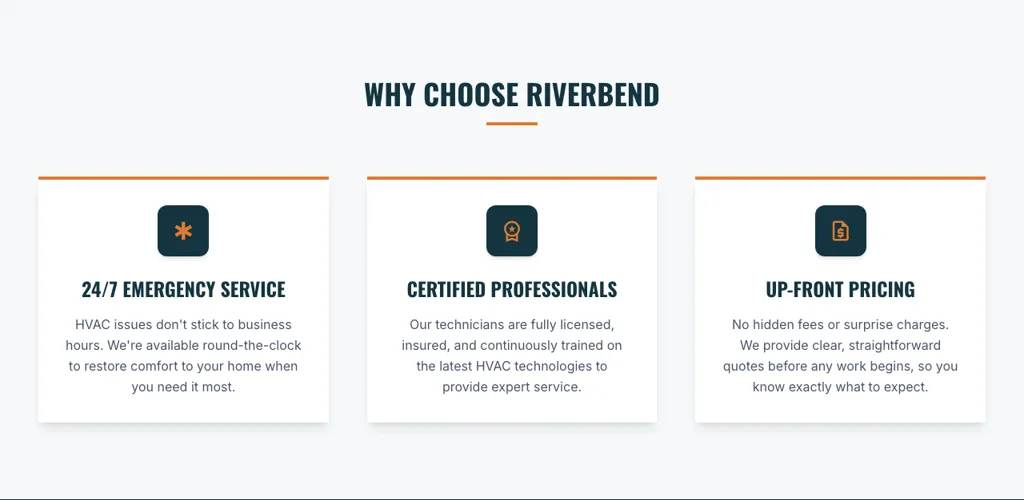 WHY CHOOSE RIVERBEND

24/7 EMERGENCY SERVICE

HVAC issues don't stick to business hours. We're available round-the-clock to restore comfort to your home when you need it most.

CERTIFIED PROFESSIONALS

Our technicians are fully licensed, insured, and continuously trained on the latest HVAC technologies to provide expert service.

UP-FRONT PRICING

No hidden fees or surprise charges. We provide clear, straightforward quotes before any work begins, so you know exactly what to expect.